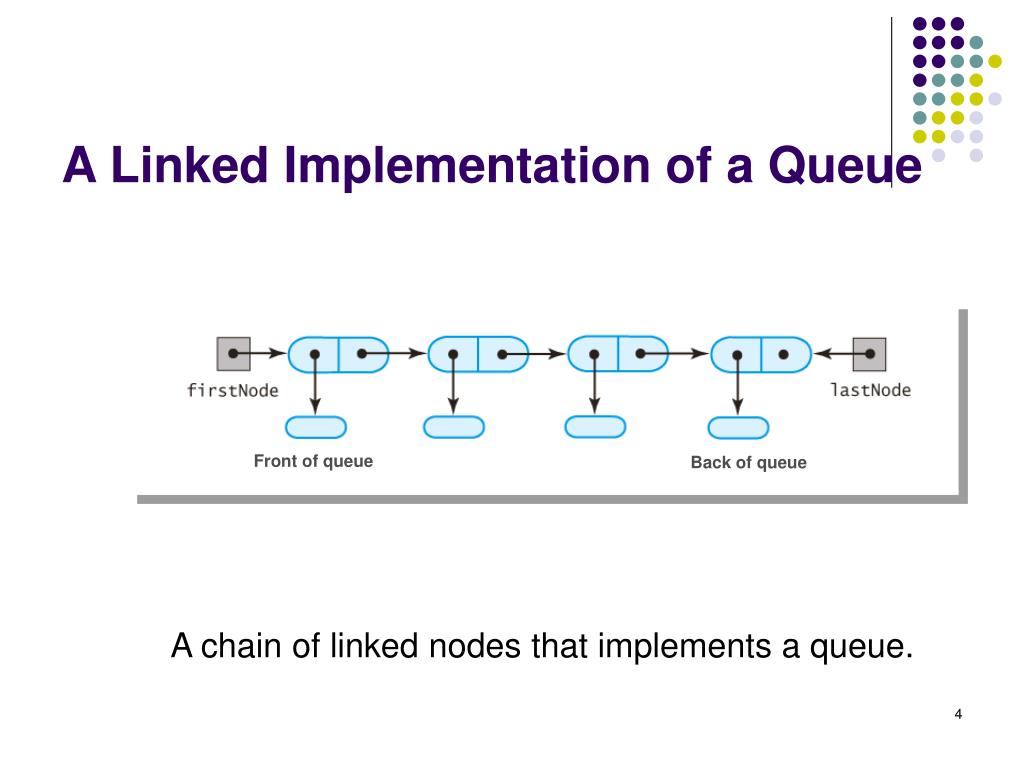 A Linked Implementation of a Queue

firstNode

lastNode

Front of queue

Back of queue

A chain of linked nodes that implements a queue.

4